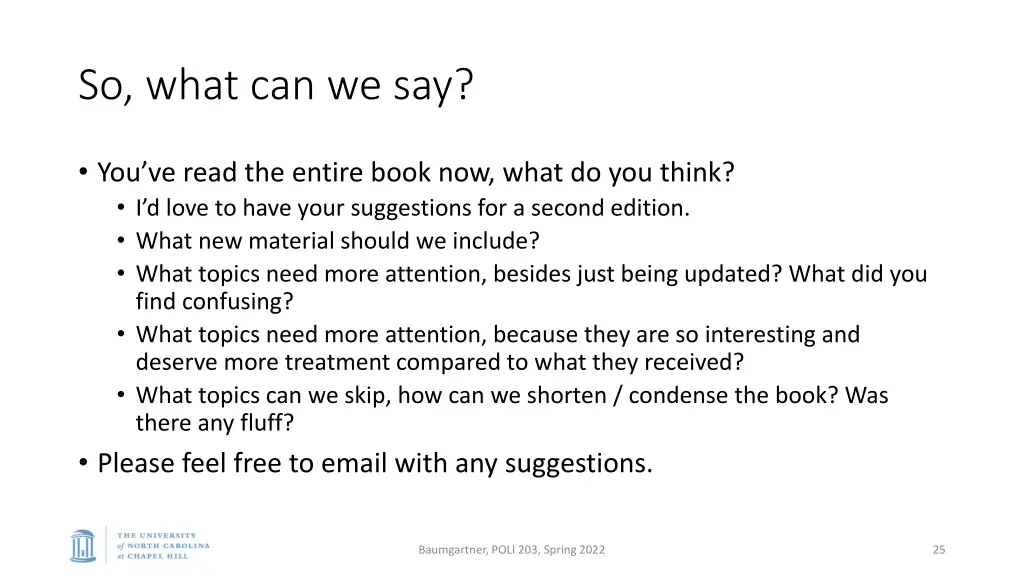 So, what can we say?

• You've read the entire book now, what do you think?
• I'd love to have your suggestions for a second edition.
• What new material should we include?
• What topics need more attention, besides just being updated? What did you find confusing?
• What topics need more attention, because they are so interesting and deserve more treatment compared to what they received?
• What topics can we skip, how can we shorten / condense the book? Was there any fluff?

• Please feel free to email with any suggestions.

THE UNIVERSITY of NORTH CAROLINA at CHAPEL HILL

Baumgartner, POLI 203, Spring 2022

25